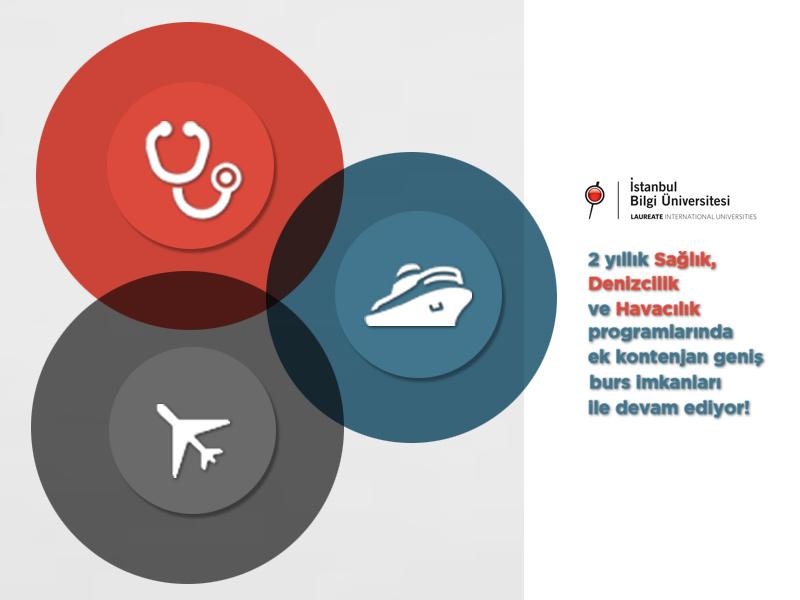 İstanbul
Bilgi Üniversitesi
LAUREATE INTERNATIONAL UNIVERSITIES

2 yıllık Sağlık, Denizcilik ve Havacılık programlarında ek kontenjan geniş burs imkanları ile devam ediyor!